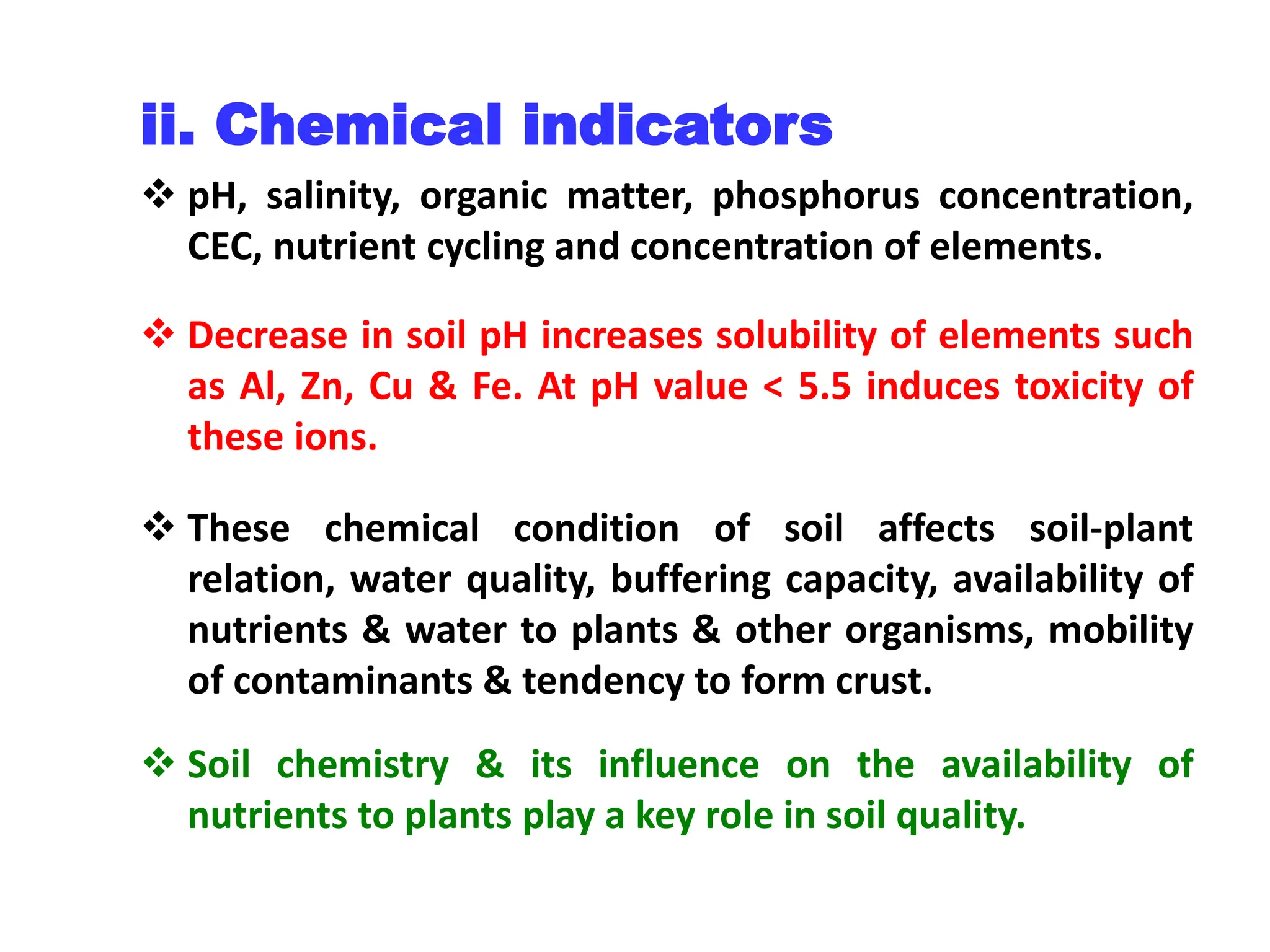 ii. Chemical indicators

❖ pH, salinity, organic matter, phosphorus concentration, CEC, nutrient cycling and concentration of elements.

❖ Decrease in soil pH increases solubility of elements such as Al, Zn, Cu & Fe. At pH value < 5.5 induces toxicity of these ions.

❖ These chemical condition of soil affects soil-plant relation, water quality, buffering capacity, availability of nutrients & water to plants & other organisms, mobility of contaminants & tendency to form crust.

❖ Soil chemistry & its influence on the availability of nutrients to plants play a key role in soil quality.